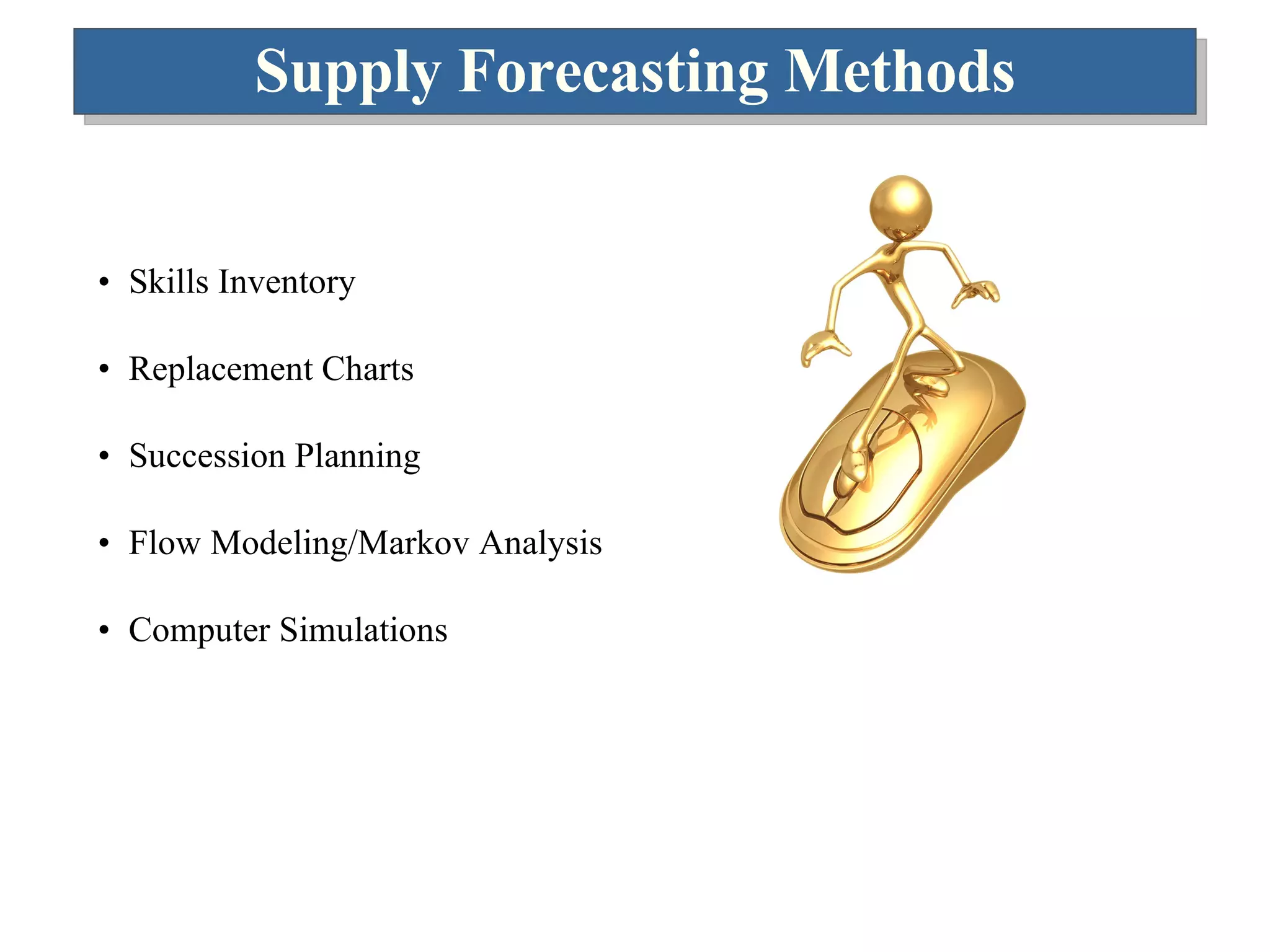 Supply Forecasting Methods

• Skills Inventory

• Replacement Charts

• Succession Planning

• Flow Modeling/Markov Analysis

• Computer Simulations